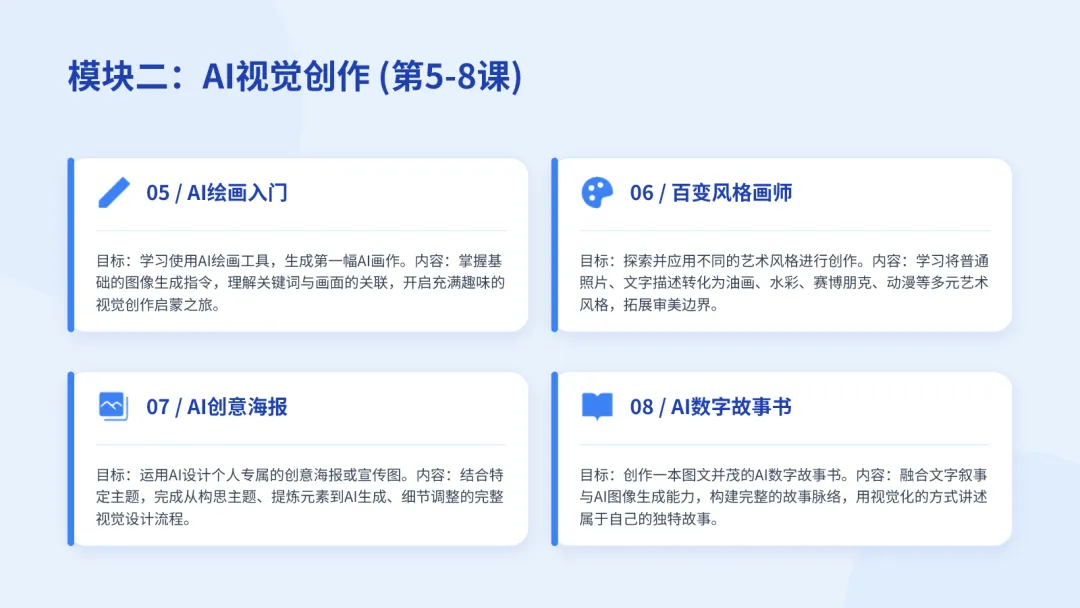 模块二：AI视觉创作 (第5-8课)

05 / AI绘画入门

目标：学习使用AI绘画工具，生成第一幅AI画作。内容：掌握基础的图像生成指令，理解关键词与画面的关联，开启充满趣味的视觉创作启蒙之旅。

06 / 百变风格画师

目标：探索并应用不同的艺术风格进行创作。内容：学习将普通照片、文字描述转化为油画、水彩、赛博朋克、动漫等多元艺术风格，拓展审美边界。

07 / AI创意海报

目标：运用AI设计个人专属的创意海报或宣传图。内容：结合特定主题，完成从构思主题、提炼元素到AI生成、细节调整的完整视觉设计流程。

08 / AI数字故事书

目标：创作一本图文并茂的AI数字故事书。内容：融合文字叙事与AI图像生成能力，构建完整的故事脉络，用视觉化的方式讲述属于自己的独特故事。